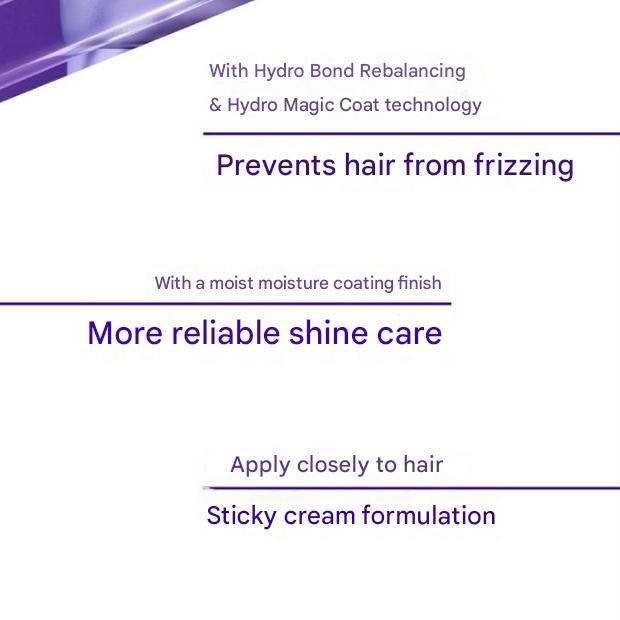 With Hydro Bond Rebalancing
& Hydro Magic Coat technology

Prevents hair from frizzing

With a moist moisture coating finish

More reliable shine care

Apply closely to hair

Sticky cream formulation